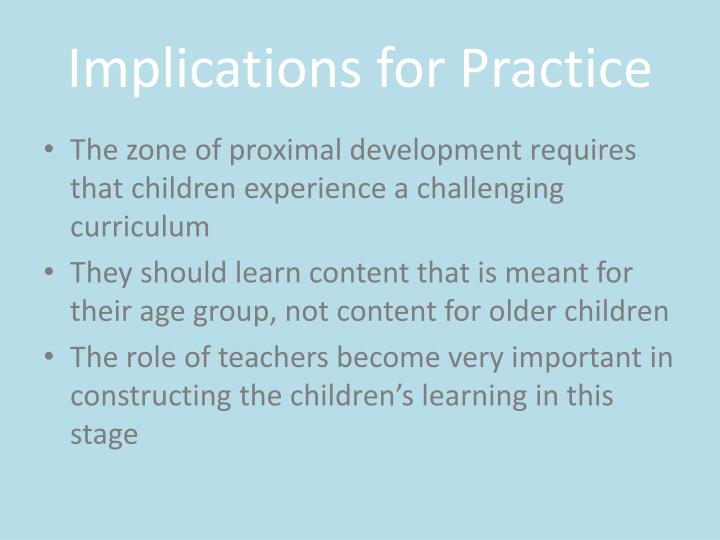 Implications for Practice

• The zone of proximal development requires that children experience a challenging curriculum

• They should learn content that is meant for their age group, not content for older children

• The role of teachers become very important in constructing the children's learning in this stage